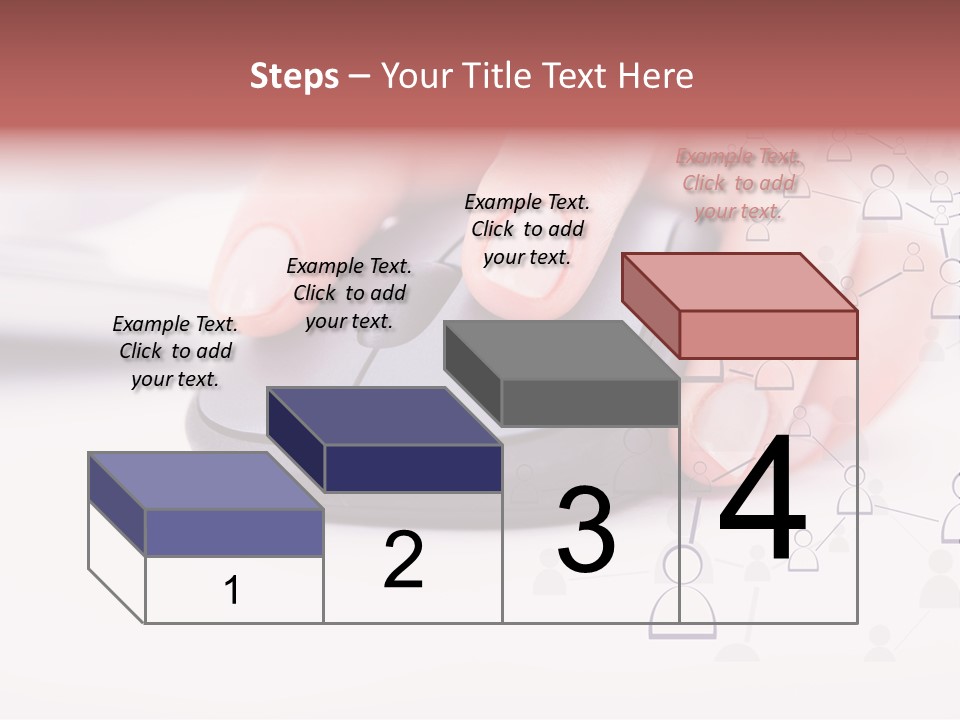 Steps – Your Title Text Here

Example Text. Click to add your text.

Example Text. Click to add your text.

Example Text. Click to add your text.

Example Text. Click to add your text.

1

2

3

4